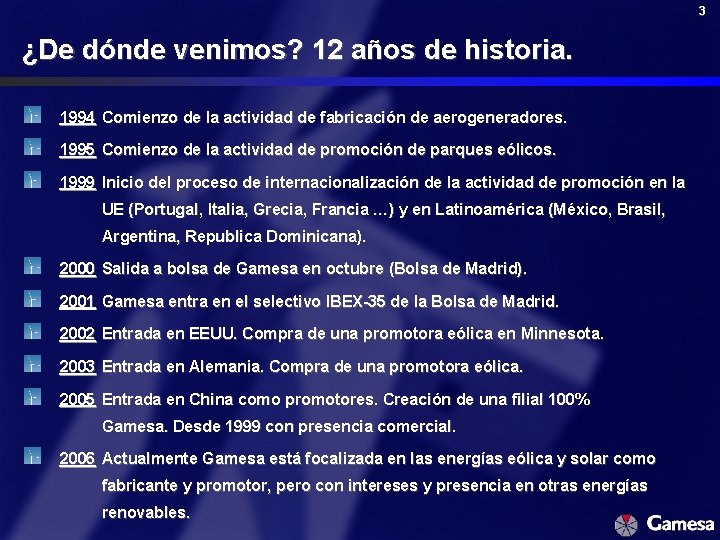 3

¿De dónde venimos? 12 años de historia.

1994 Comienzo de la actividad de fabricación de aerogeneradores.

1995 Comienzo de la actividad de promoción de parques eólicos.

1999 Inicio del proceso de internacionalización de la actividad de promoción en la UE (Portugal, Italia, Grecia, Francia …) y en Latinoamérica (México, Brasil, Argentina, Republica Dominicana).

2000 Salida a bolsa de Gamesa en octubre (Bolsa de Madrid).

2001 Gamesa entra en el selectivo IBEX-35 de la Bolsa de Madrid.

2002 Entrada en EEUU. Compra de una promotora eólica en Minnesota.

2003 Entrada en Alemania. Compra de una promotora eólica.

2005 Entrada en China como promotores. Creación de una filial 100% Gamesa. Desde 1999 con presencia comercial.

2006 Actualmente Gamesa está focalizada en las energías eólica y solar como fabricante y promotor, pero con intereses y presencia en otras energías renovables.

Gamesa